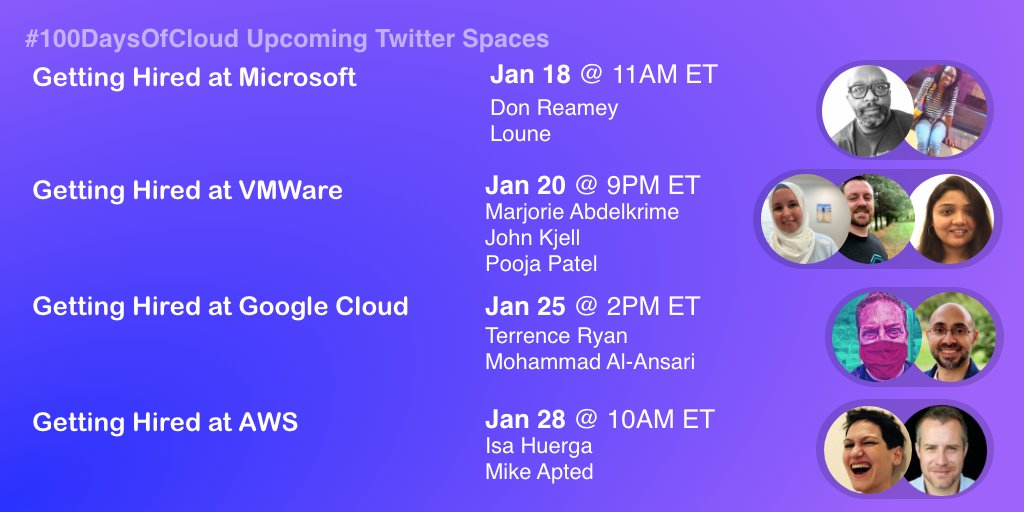 #100DaysOfCloud Upcoming Twitter Spaces

Getting Hired at Microsoft

Jan 18 @ 11AM ET
Don Reamey
Loune

Getting Hired at VMWare

Jan 20 @ 9PM ET
Marjorie Abdelkrime
John Kjell
Pooja Patel

Getting Hired at Google Cloud

Jan 25 @ 2PM ET
Terrence Ryan
Mohammad Al-Ansari

Getting Hired at AWS

Jan 28 @ 10AM ET
Isa Huerga
Mike Apted